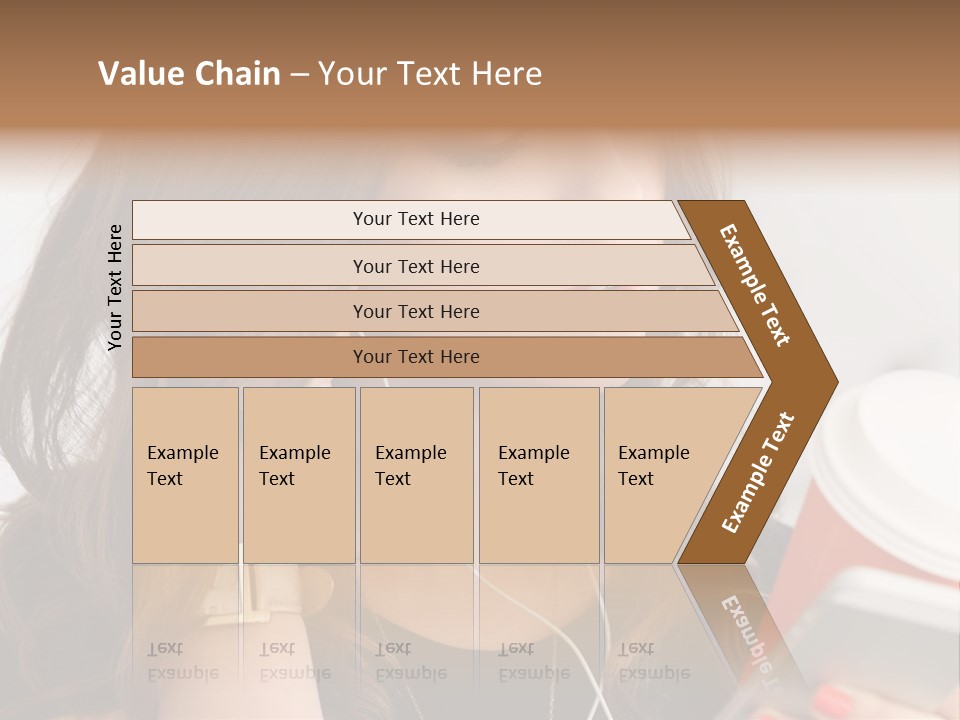 Value Chain – Your Text Here

Your Text Here

Your Text Here

Your Text Here

Your Text Here

Your Text Here

Example Text

Example Text

Example Text

Example Text

Example Text

Example Text

Example Text